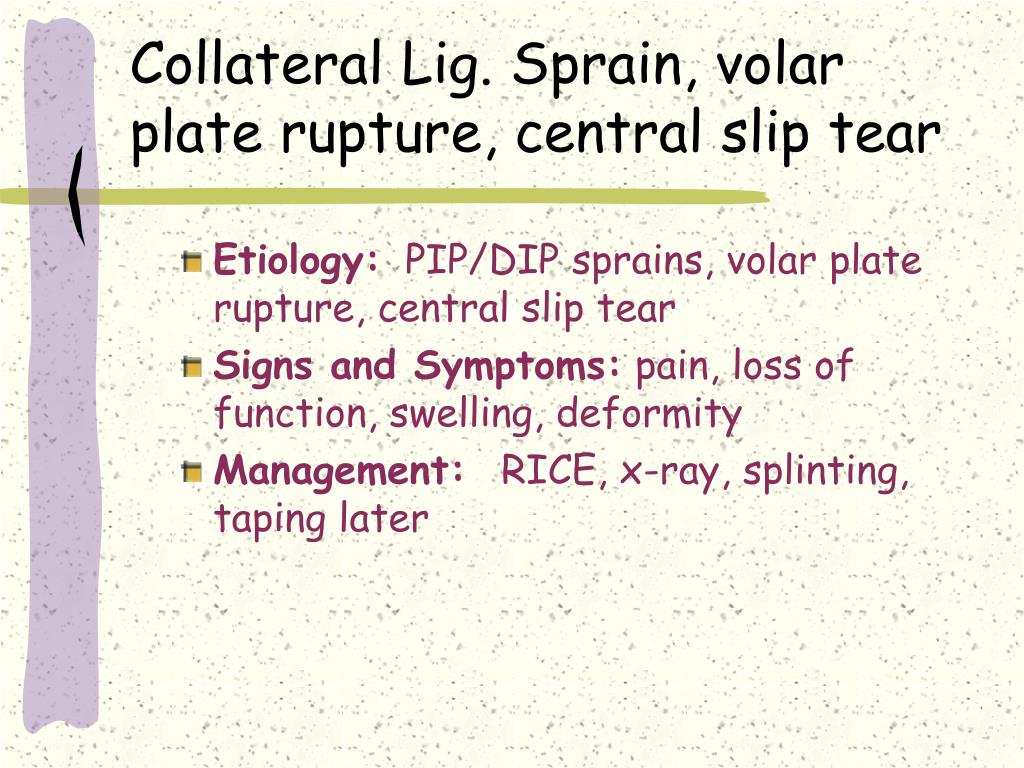 Collateral Lig. Sprain, volar plate rupture, central slip tear

Etiology: PIP/DIP sprains, volar plate rupture, central slip tear

Signs and Symptoms: pain, loss of function, swelling, deformity

Management: RICE, x-ray, splinting, taping later